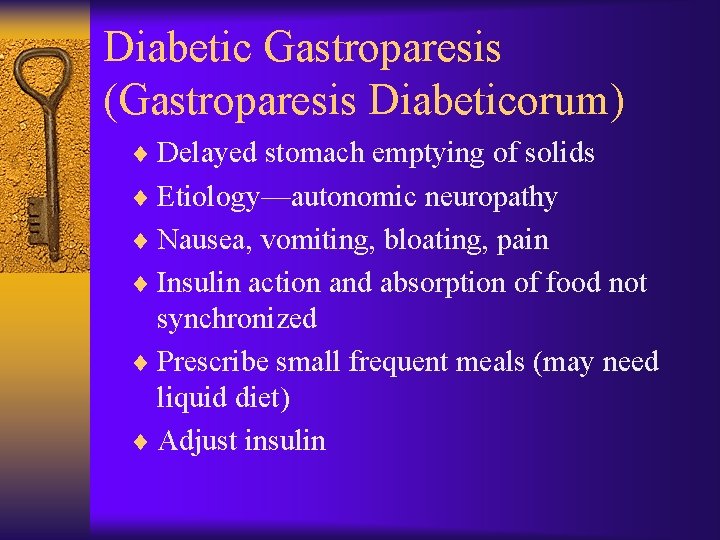 Diabetic Gastroparesis (Gastroparesis Diabeticorum)

♦ Delayed stomach emptying of solids

♦ Etiology—autonomic neuropathy

♦ Nausea, vomiting, bloating, pain

♦ Insulin action and absorption of food not synchronized

♦ Prescribe small frequent meals (may need liquid diet)

♦ Adjust insulin